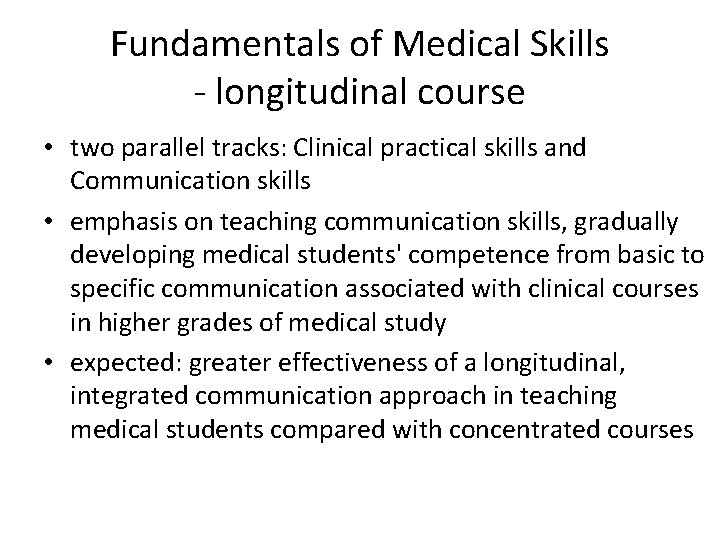 Fundamentals of Medical Skills
- longitudinal course

• two parallel tracks: Clinical practical skills and Communication skills
• emphasis on teaching communication skills, gradually developing medical students' competence from basic to specific communication associated with clinical courses in higher grades of medical study
• expected: greater effectiveness of a longitudinal, integrated communication approach in teaching medical students compared with concentrated courses